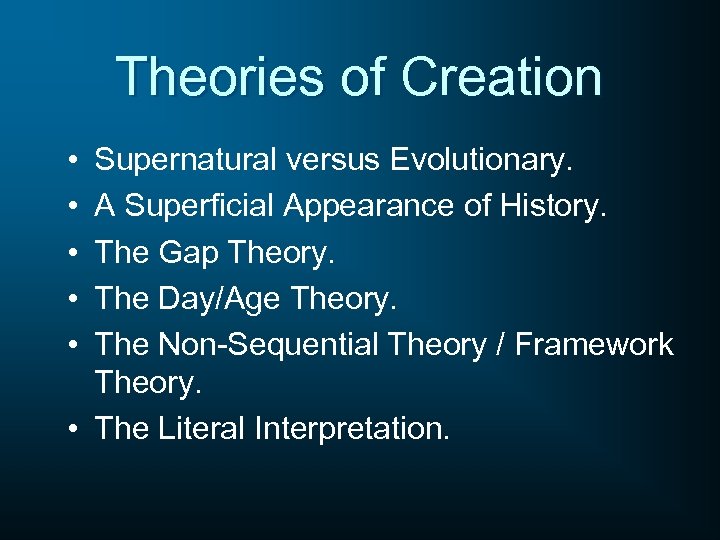 Theories of Creation

• Supernatural versus Evolutionary.
• A Superficial Appearance of History.
• The Gap Theory.
• The Day/Age Theory.
• The Non-Sequential Theory / Framework Theory.
• The Literal Interpretation.